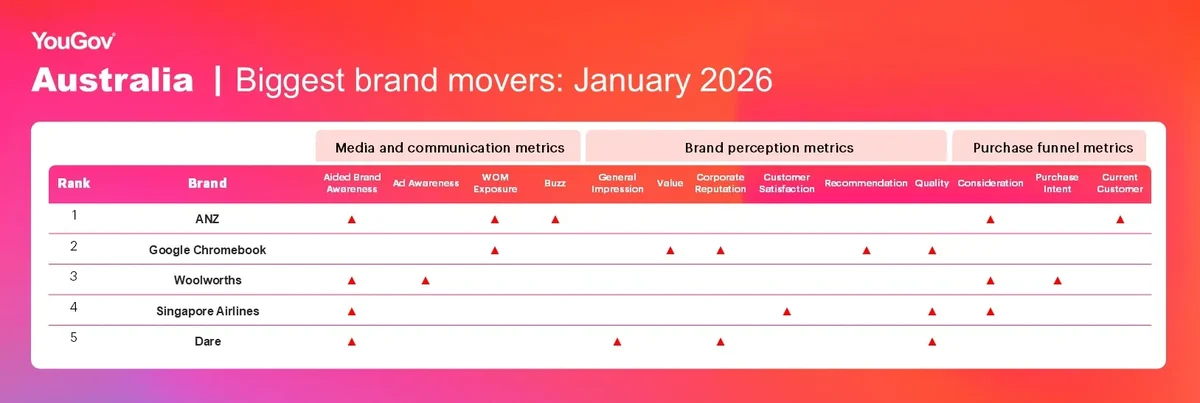 YouGov

Australia | Biggest brand movers: January 2026

| | | Media and communication metrics | | | | Brand perception metrics | | | | | | Purchase funnel metrics | | |
|---|---|---|---|---|---|---|---|---|---|---|---|---|---|---|
| Rank | Brand | Aided Brand Awareness | Ad Awareness | WOM Exposure | Buzz | General Impression | Value | Corporate Reputation | Customer Satisfaction | Recommendation | Quality | Consideration | Purchase Intent | Current Customer |
| 1 | ANZ | ▲ | | ▲ | ▲ | | | | | | | ▲ | | ▲ |
| 2 | Google Chromebook | | | ▲ | | | ▲ | ▲ | | ▲ | ▲ | | | |
| 3 | Woolworths | ▲ | ▲ | | | | | | | | | ▲ | ▲ | |
| 4 | Singapore Airlines | ▲ | | | | | | | ▲ | | ▲ | ▲ | | |
| 5 | Dare | ▲ | | | | ▲ | | ▲ | | | ▲ | | | |